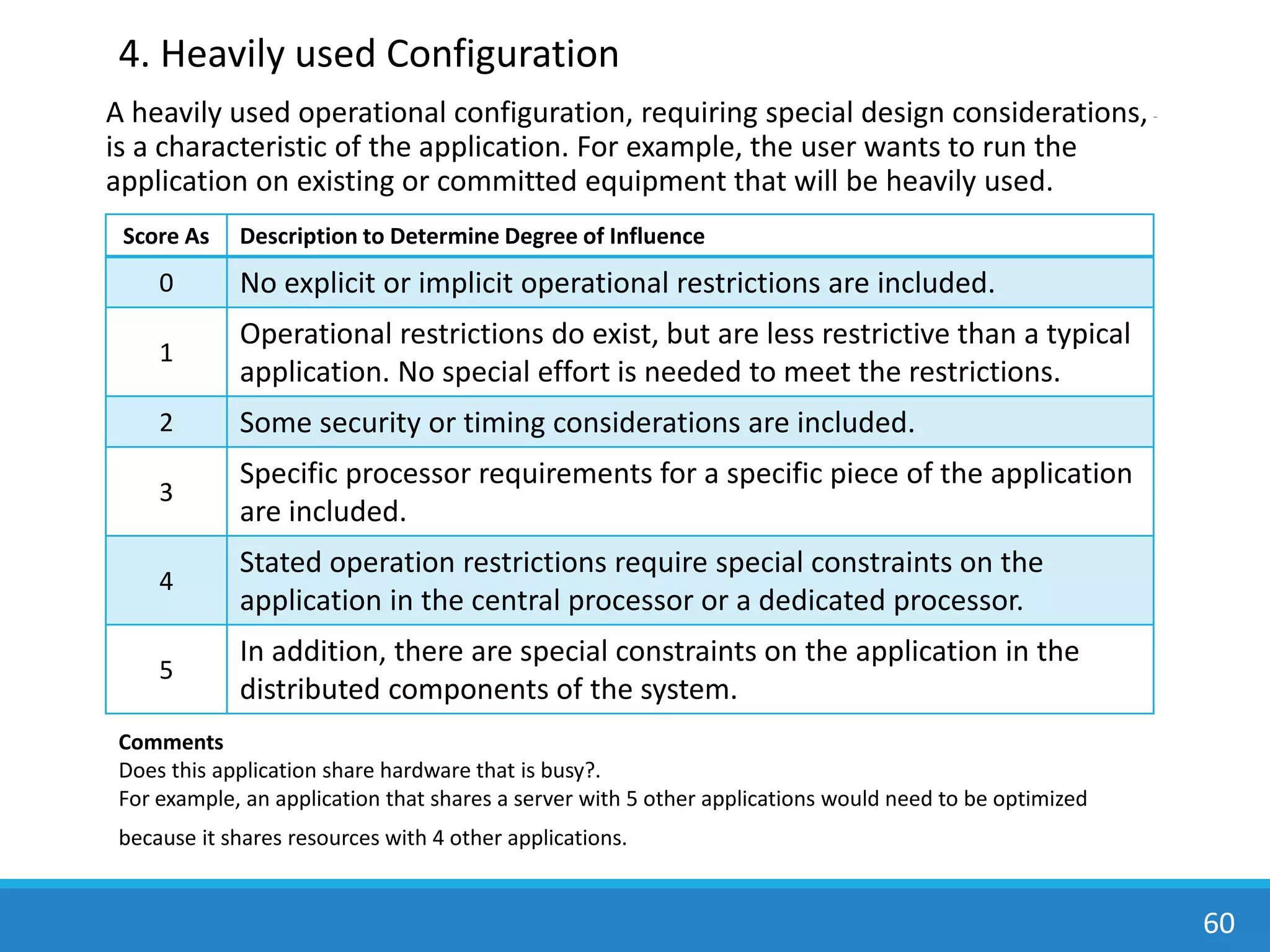 4. Heavily used Configuration

A heavily used operational configuration, requiring special design considerations, is a characteristic of the application. For example, the user wants to run the application on existing or committed equipment that will be heavily used.

| Score As | Description to Determine Degree of Influence |
|---|---|
| 0 | No explicit or implicit operational restrictions are included. |
| 1 | Operational restrictions do exist, but are less restrictive than a typical application. No special effort is needed to meet the restrictions. |
| 2 | Some security or timing considerations are included. |
| 3 | Specific processor requirements for a specific piece of the application are included. |
| 4 | Stated operation restrictions require special constraints on the application in the central processor or a dedicated processor. |
| 5 | In addition, there are special constraints on the application in the distributed components of the system. |

Comments
Does this application share hardware that is busy?.
For example, an application that shares a server with 5 other applications would need to be optimized because it shares resources with 4 other applications.

60